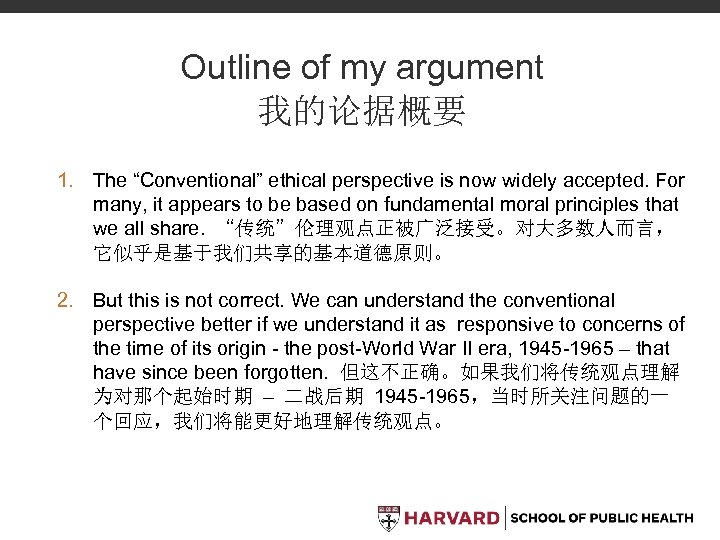 Outline of my argument
我的论据概要

1. The “Conventional” ethical perspective is now widely accepted. For many, it appears to be based on fundamental moral principles that we all share. “传统”伦理观点正被广泛接受。对大多数人而言，它似乎是基于我们共享的基本道德原则。

2. But this is not correct. We can understand the conventional perspective better if we understand it as responsive to concerns of the time of its origin - the post-World War II era, 1945-1965 – that have since been forgotten. 但这不正确。如果我们将传统观点理解为对那个起始时期 – 二战后期 1945-1965，当时所关注问题的一个回应，我们将能更好地理解传统观点。

HARVARD | SCHOOL OF PUBLIC HEALTH